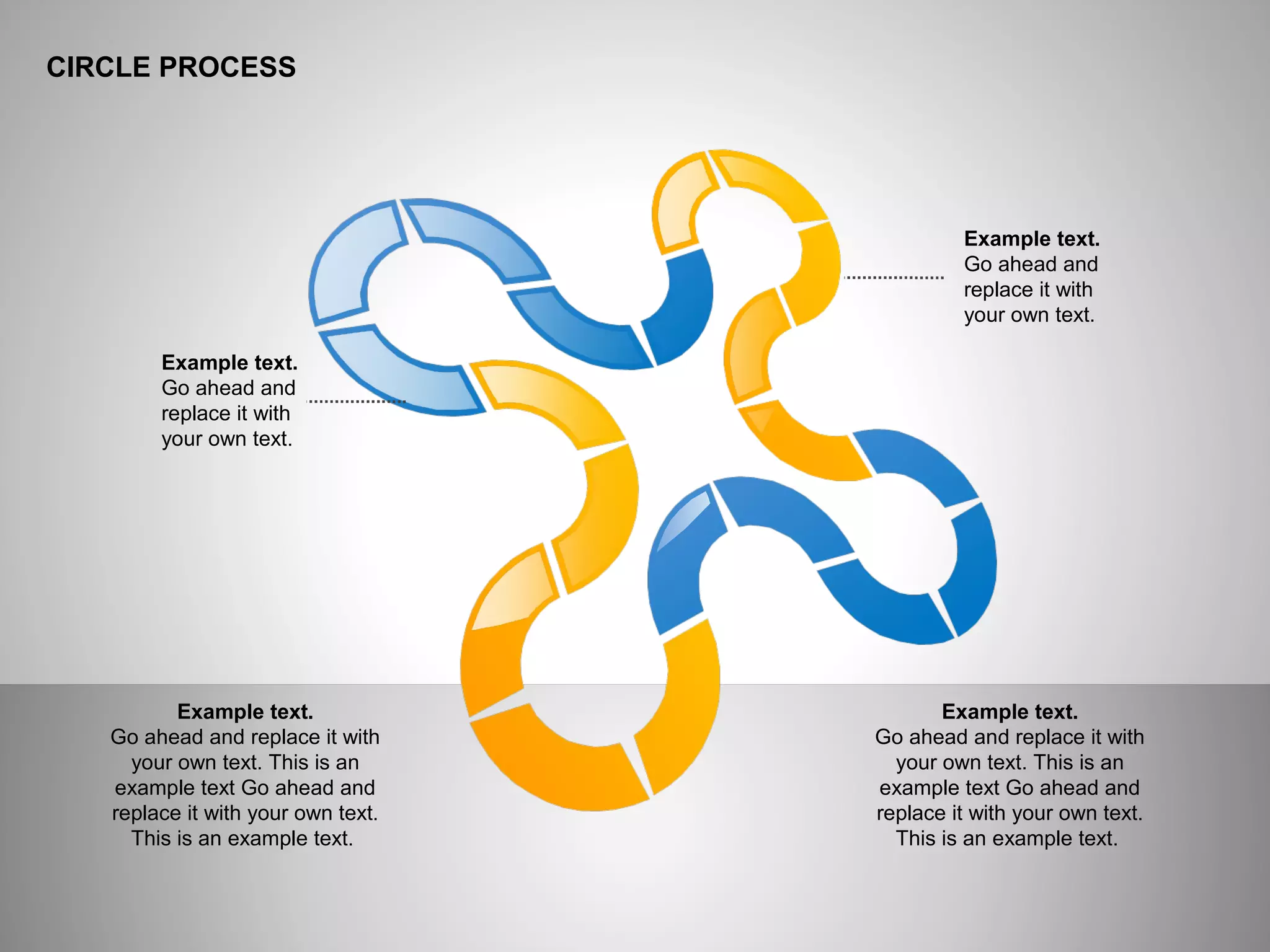 CIRCLE PROCESS

Example text.
Go ahead and replace it with your own text.

Example text.
Go ahead and replace it with your own text.

Example text.
Go ahead and replace it with your own text. This is an example text Go ahead and replace it with your own text. This is an example text.

Example text.
Go ahead and replace it with your own text. This is an example text Go ahead and replace it with your own text. This is an example text.